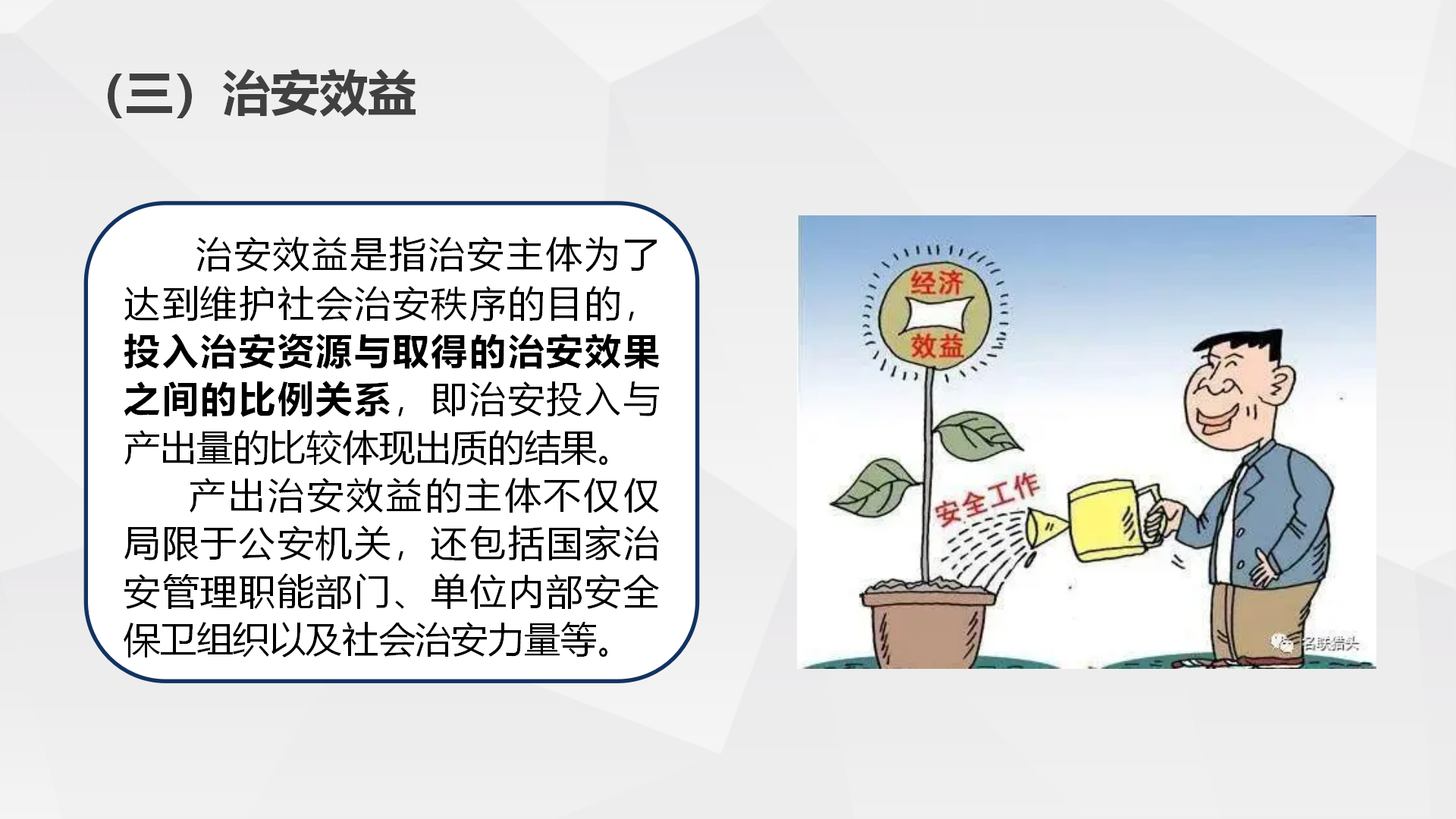 （三）治安效益

治安效益是指治安主体为了达到维护社会治安秩序的目的，投入治安资源与取得的治安效果之间的比例关系，即治安投入与产出量的比较体现出质的结果。

产出治安效益的主体不仅仅局限于公安机关，还包括国家治安管理职能部门、单位内部安全保卫组织以及社会治安力量等。

经济
效益

安全工作

名联猎头